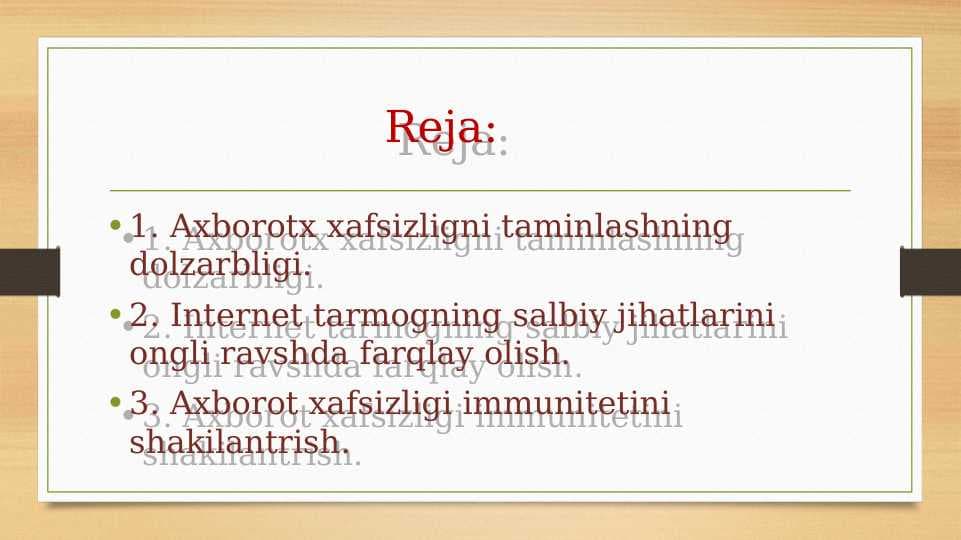 Reja:

• 1. Axborotx xafsizligni taminlashning dolzarbligi.

• 2. Internet tarmogning salbiy jihatlarini ongli ravshda farqlay olish.

• 3. Axborot xafsizligi immunitetini shakilantrish.